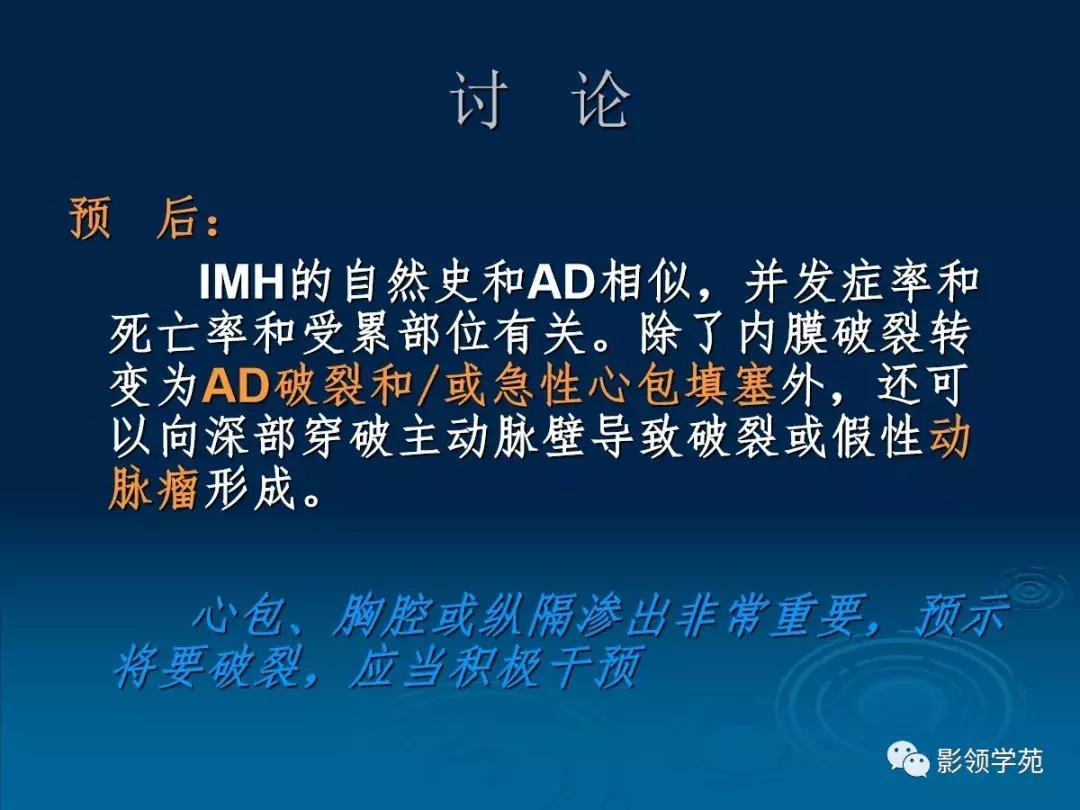 讨 论

预 后：

IMH的自然史和AD相似，并发症率和死亡率和受累部位有关。除了内膜破裂转变为AD破裂和/或急性心包填塞外，还可以向深部穿破主动脉壁导致破裂或假性动脉瘤形成。

心包、胸腔或纵隔渗出非常重要，预示将要破裂，应当积极干预

影领学苑